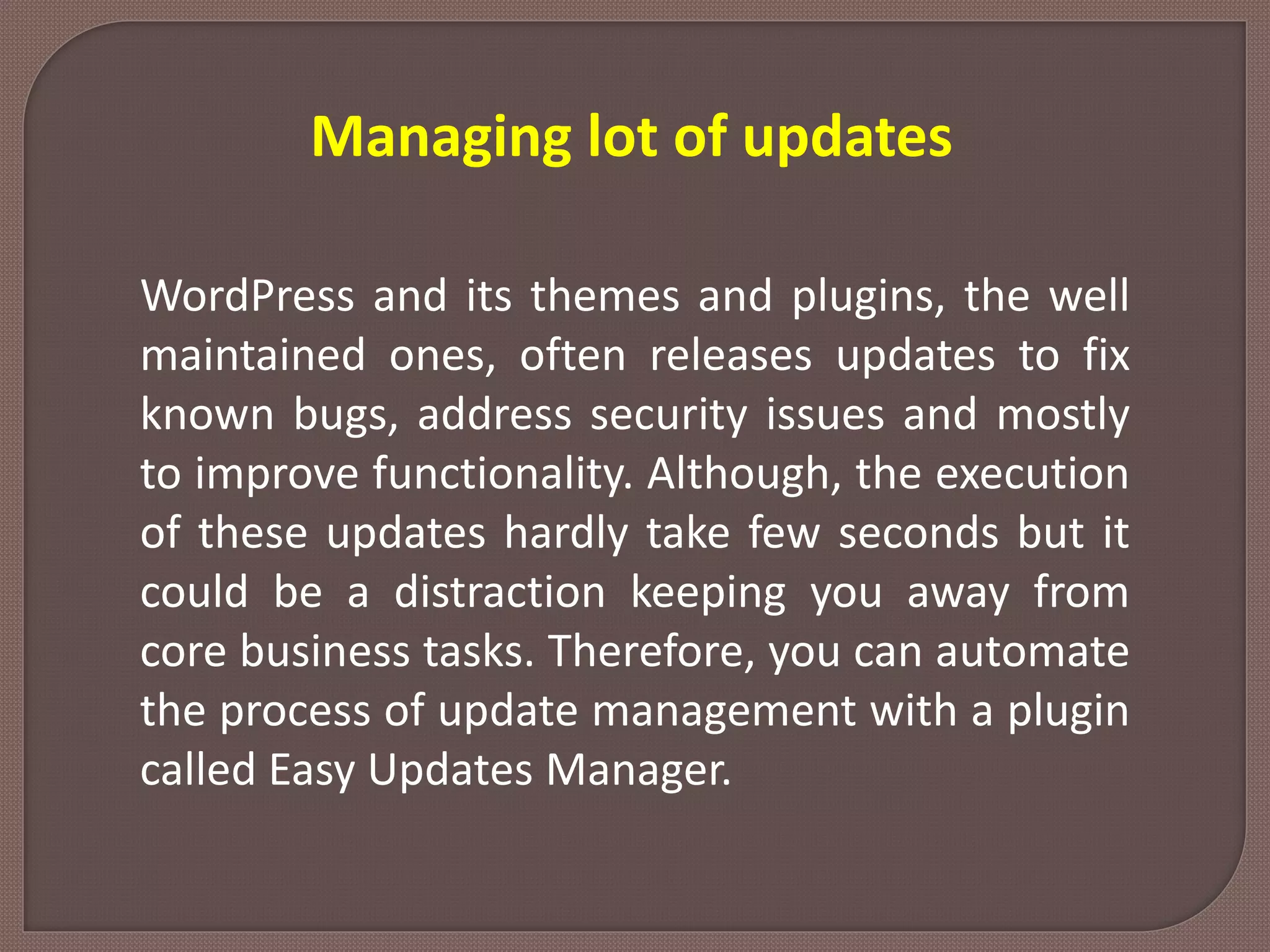 Managing lot of updates

WordPress and its themes and plugins, the well maintained ones, often releases updates to fix known bugs, address security issues and mostly to improve functionality. Although, the execution of these updates hardly take few seconds but it could be a distraction keeping you away from core business tasks. Therefore, you can automate the process of update management with a plugin called Easy Updates Manager.